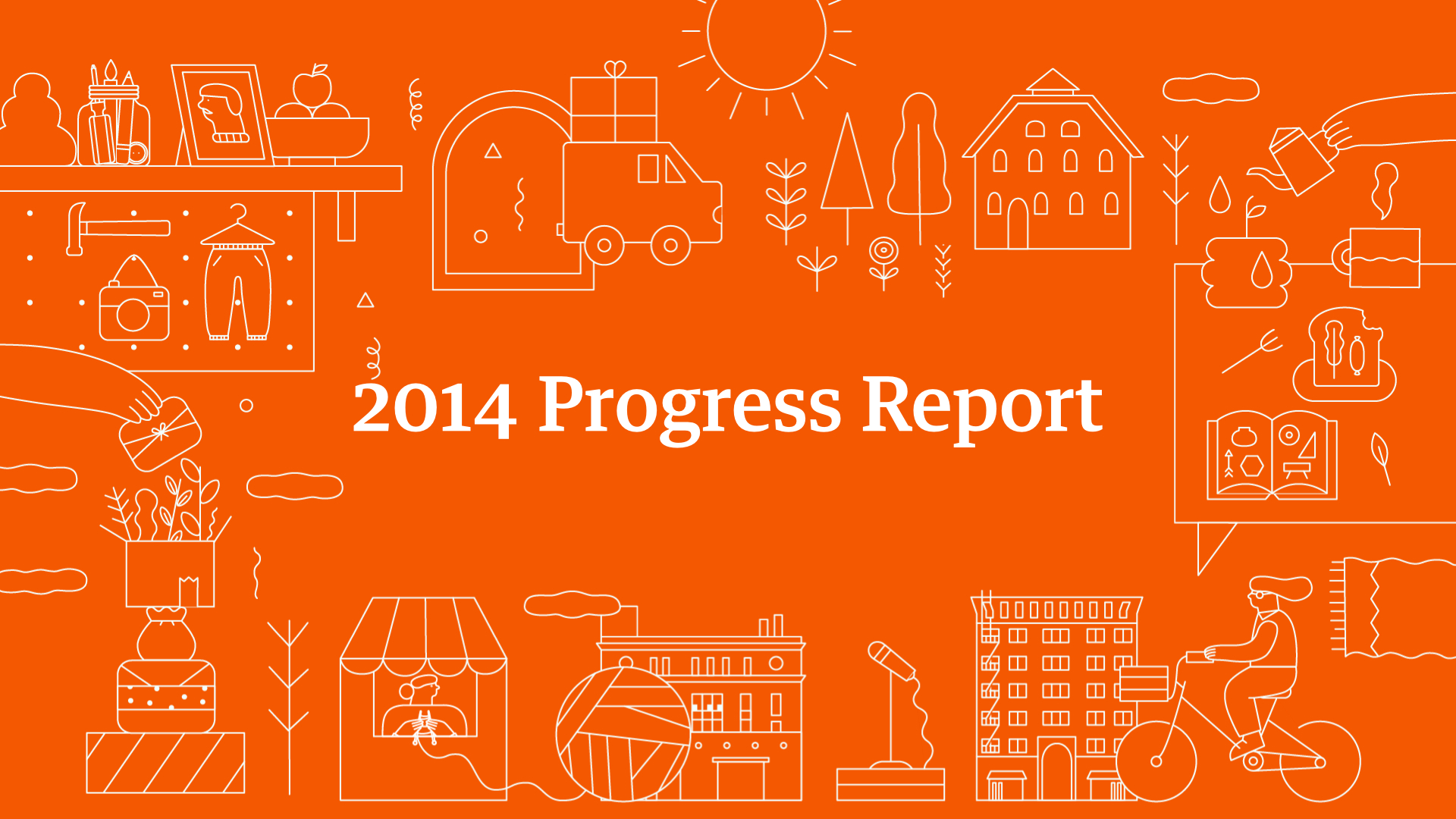 2014 Progress Report